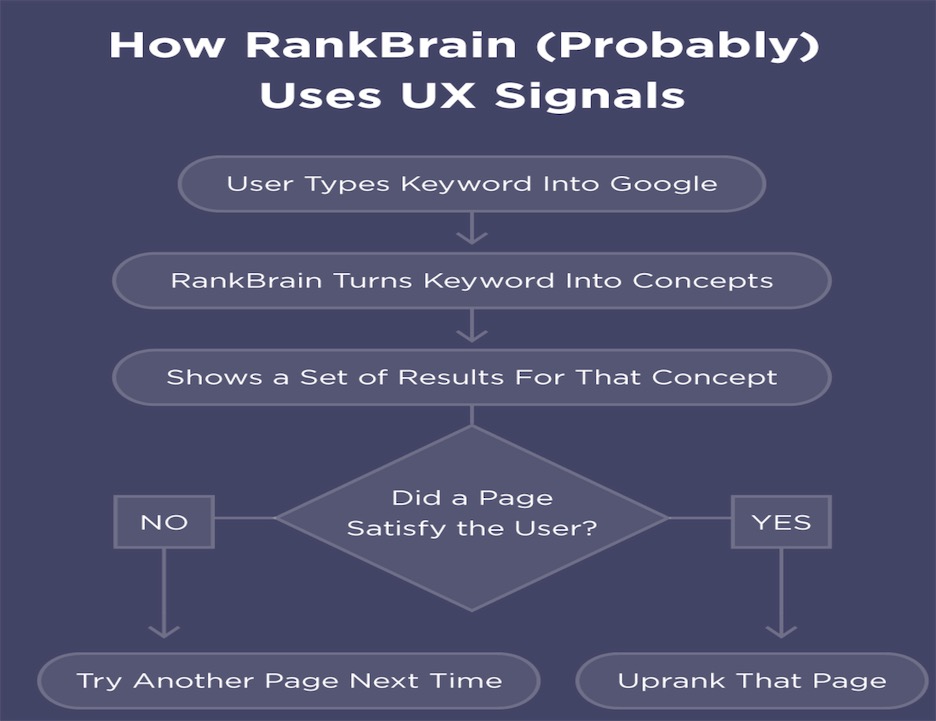 How RankBrain (Probably) Uses UX Signals

User Types Keyword Into Google

RankBrain Turns Keyword Into Concepts

Shows a Set of Results For That Concept

Did a Page Satisfy the User?

NO

YES

Try Another Page Next Time

Uprank That Page